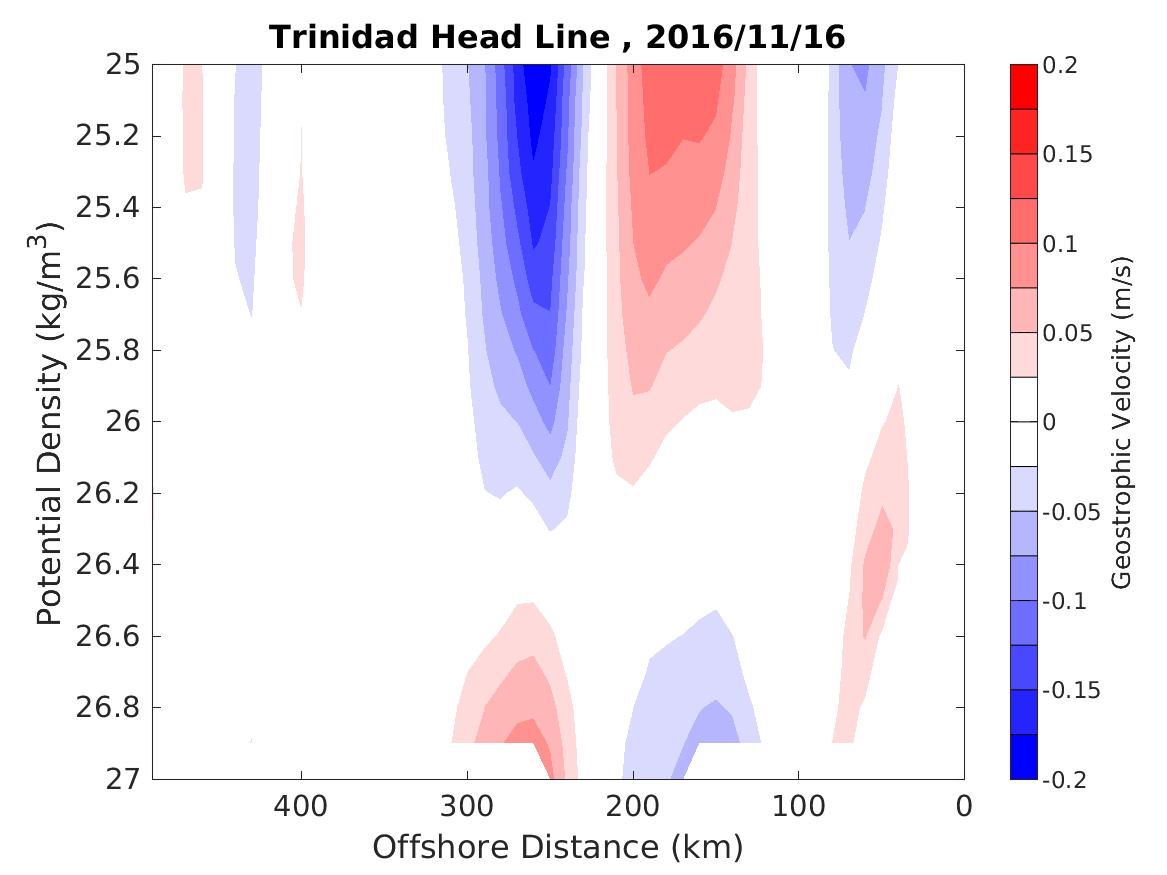 Trinidad Head Line , 2016/11/16

Potential Density (kg/m$^3$)

25
25.2
25.4
25.6
25.8
26
26.2
26.4
26.6
26.8
27

400
300
200
100
0

Offshore Distance (km)

0.2
0.15
0.1
0.05
0
-0.05
-0.1
-0.15
-0.2

Geostrophic Velocity (m/s)